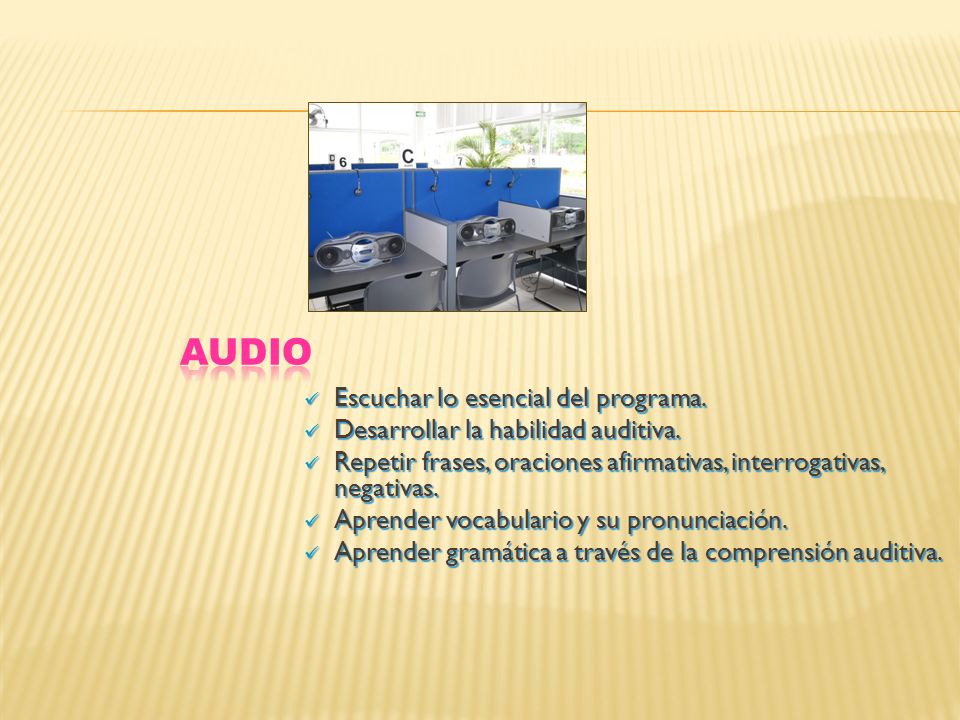 6 C 7

AUDIO

✓ Escuchar lo esencial del programa.
✓ Desarrollar la habilidad auditiva.
✓ Repetir frases, oraciones afirmativas, interrogativas, negativas.
✓ Aprender vocabulario y su pronunciación.
✓ Aprender gramática a través de la comprensión auditiva.